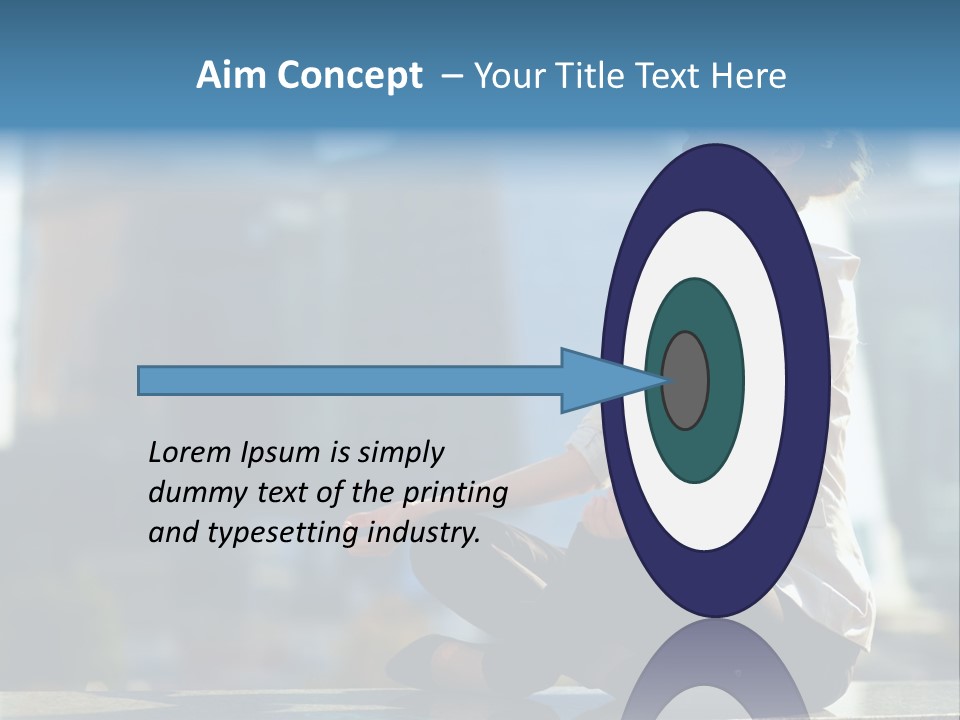 Aim Concept – Your Title Text Here

Lorem Ipsum is simply dummy text of the printing and typesetting industry.